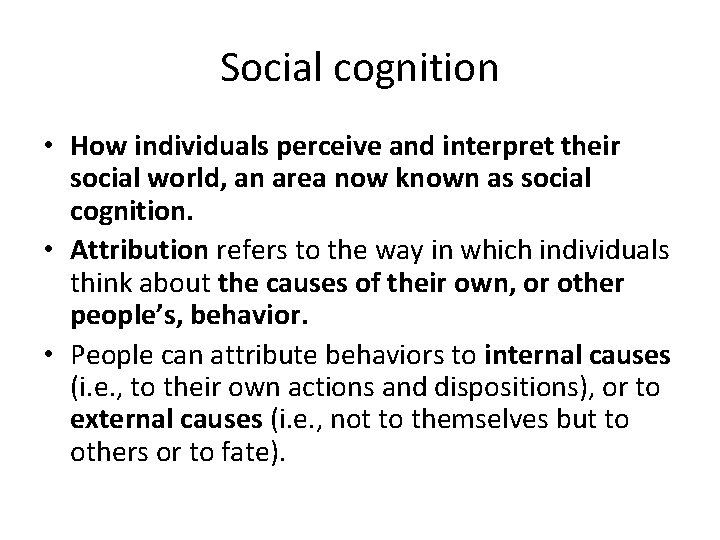 Social cognition

• How individuals perceive and interpret their social world, an area now known as social cognition.
• Attribution refers to the way in which individuals think about the causes of their own, or other people's, behavior.
• People can attribute behaviors to internal causes (i.e., to their own actions and dispositions), or to external causes (i.e., not to themselves but to others or to fate).